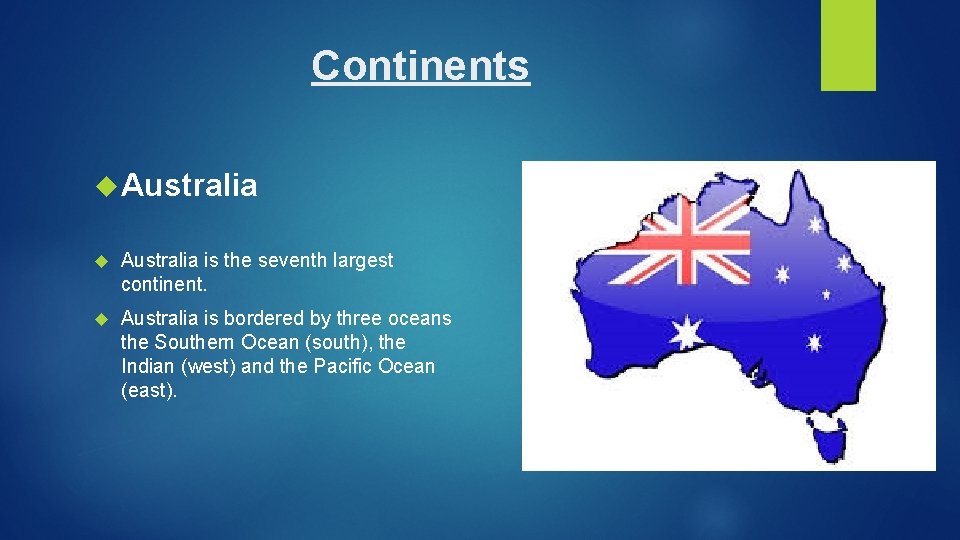 Continents

Australia

Australia is the seventh largest continent.

Australia is bordered by three oceans the Southern Ocean (south), the Indian (west) and the Pacific Ocean (east).